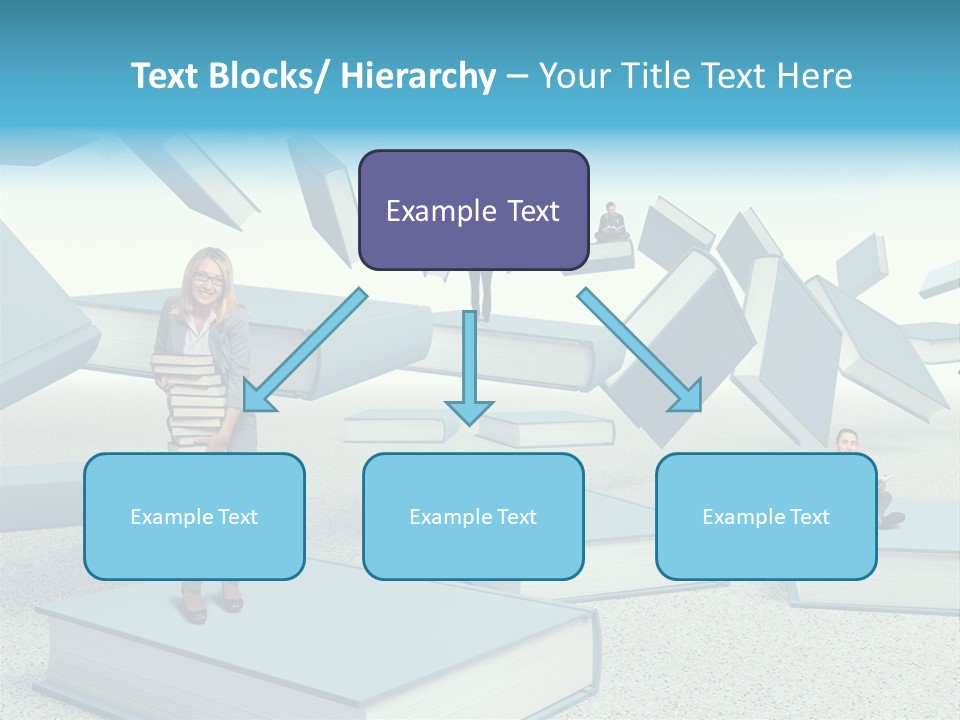 Text Blocks/ Hierarchy – Your Title Text Here

Example Text

Example Text

Example Text

Example Text